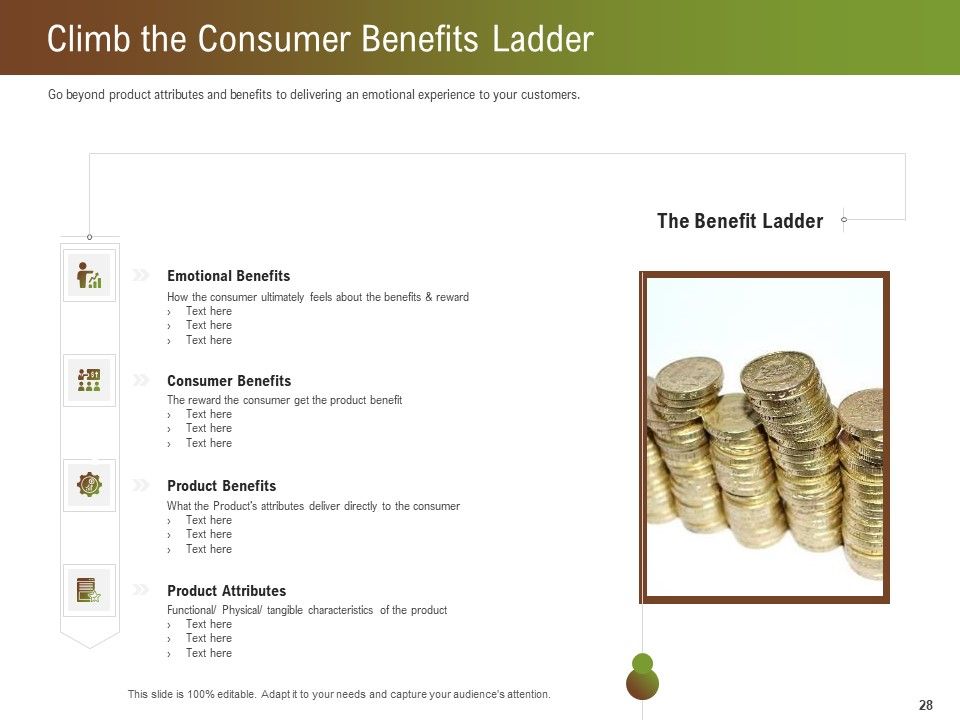 Climb the Consumer Benefits Ladder

Go beyond product attributes and benefits to delivering an emotional experience to your customers.

The Benefit Ladder

Emotional Benefits
How the consumer ultimately feels about the benefits & reward
› Text here
› Text here
› Text here

Consumer Benefits
The reward the consumer get the product benefit
› Text here
› Text here
› Text here

Product Benefits
What the Product's attributes deliver directly to the consumer
› Text here
› Text here
› Text here

Product Attributes
Functional/ Physical/ tangible characteristics of the product
› Text here
› Text here
› Text here

This slide is 100% editable. Adapt it to your needs and capture your audience's attention.

28